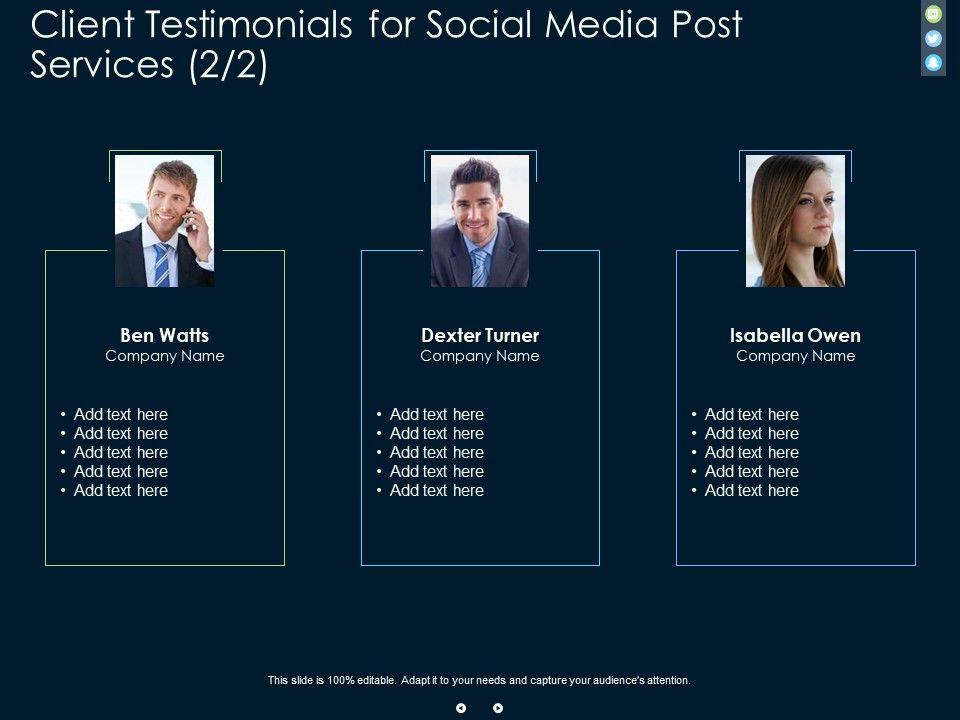 Client Testimonials for Social Media Post Services (2/2)

Ben Watts
Company Name

• Add text here
• Add text here
• Add text here
• Add text here
• Add text here

Dexter Turner
Company Name

• Add text here
• Add text here
• Add text here
• Add text here
• Add text here

Isabella Owen
Company Name

• Add text here
• Add text here
• Add text here
• Add text here
• Add text here

This slide is 100% editable. Adapt it to your needs and capture your audience's attention.